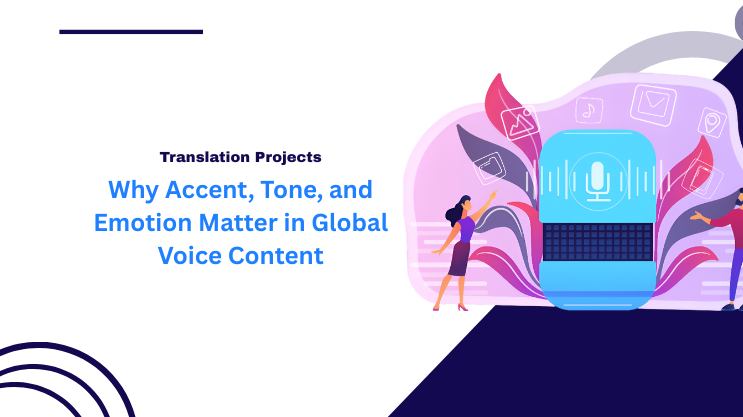 Translation Projects

Why Accent, Tone, and Emotion Matter in Global Voice Content